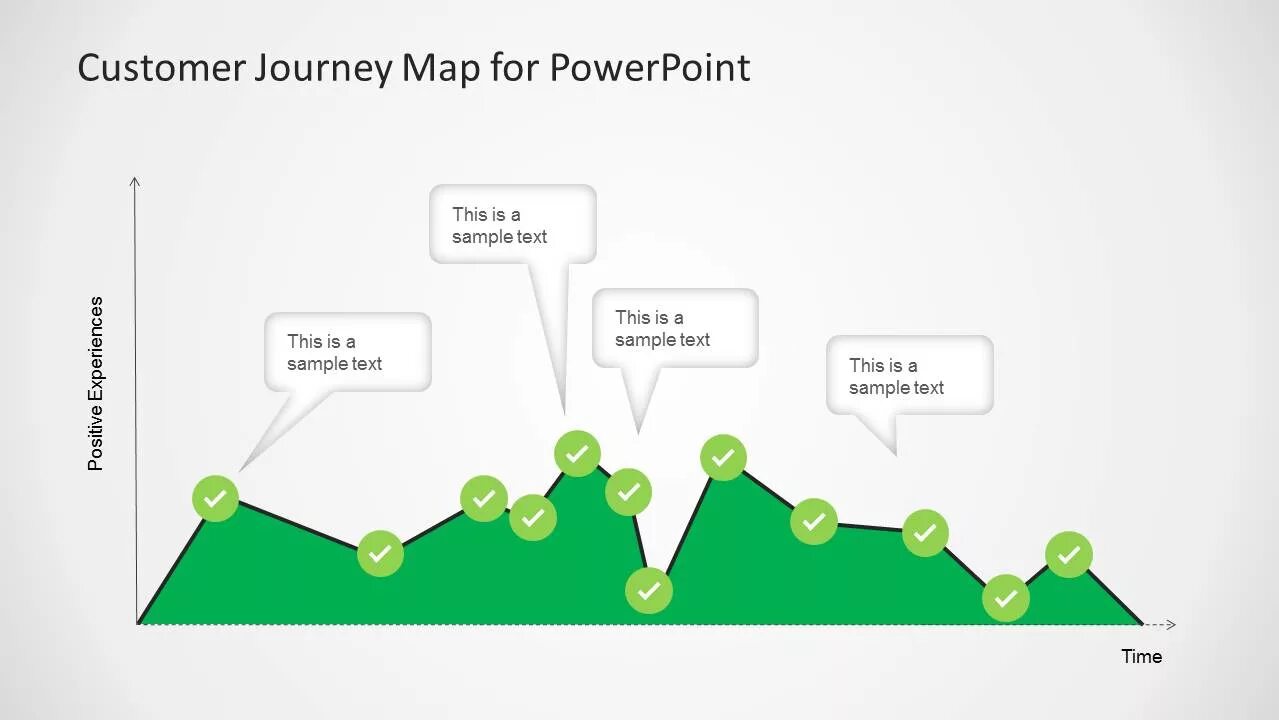 Customer Journey Map for PowerPoint

Positive Experiences

This is a sample text

This is a sample text

This is a sample text

This is a sample text

Time